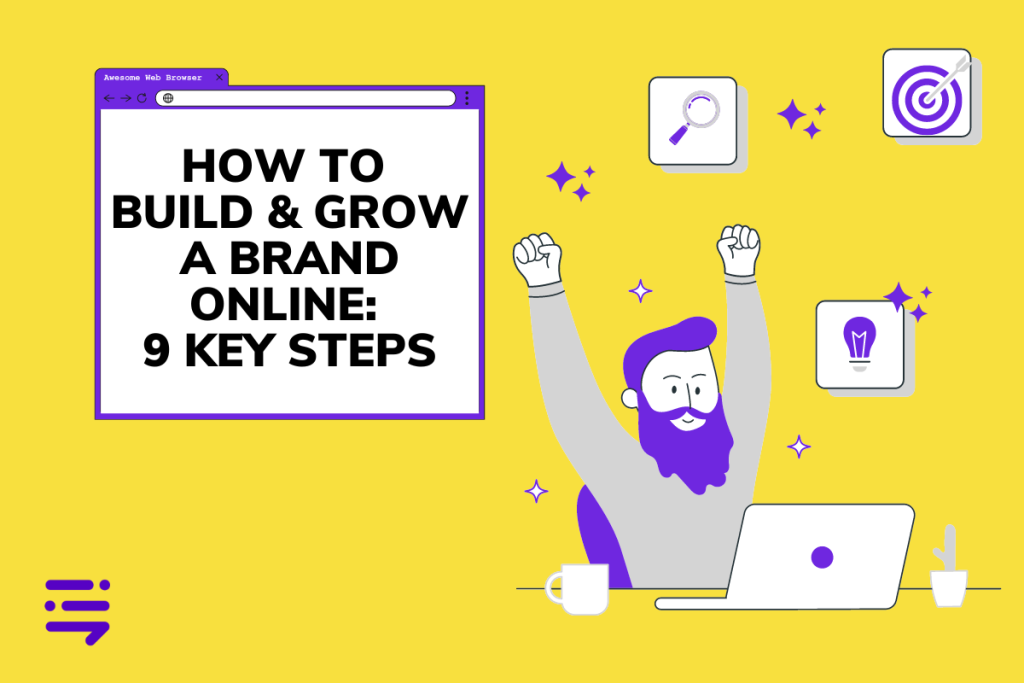 Awesome Web Browser

HOW TO BUILD & GROW A BRAND ONLINE: 9 KEY STEPS